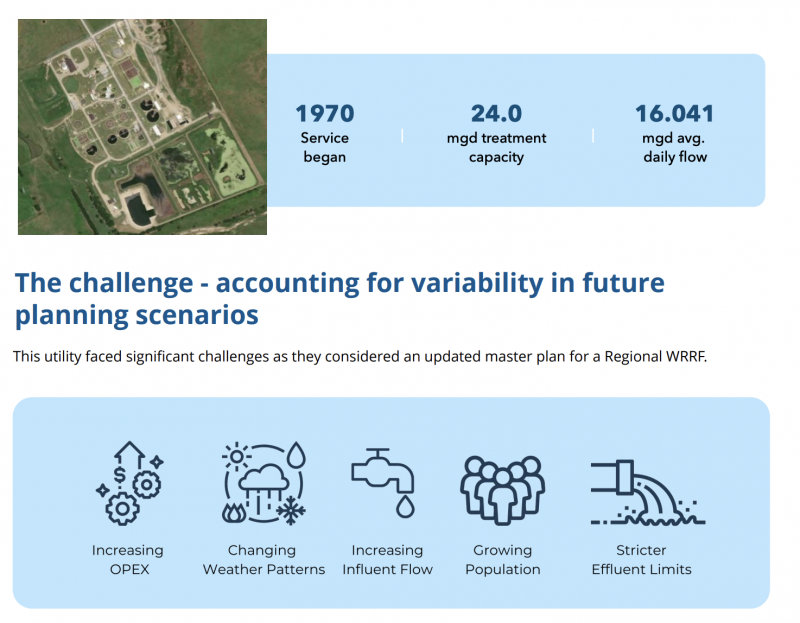 1970
Service began

24.0
mgd treatment capacity

16.041
mgd avg. daily flow

The challenge - accounting for variability in future planning scenarios

This utility faced significant challenges as they considered an updated master plan for a Regional WRRF.

Increasing OPEX

Changing Weather Patterns

Increasing Influent Flow

Growing Population

Stricter Effluent Limits